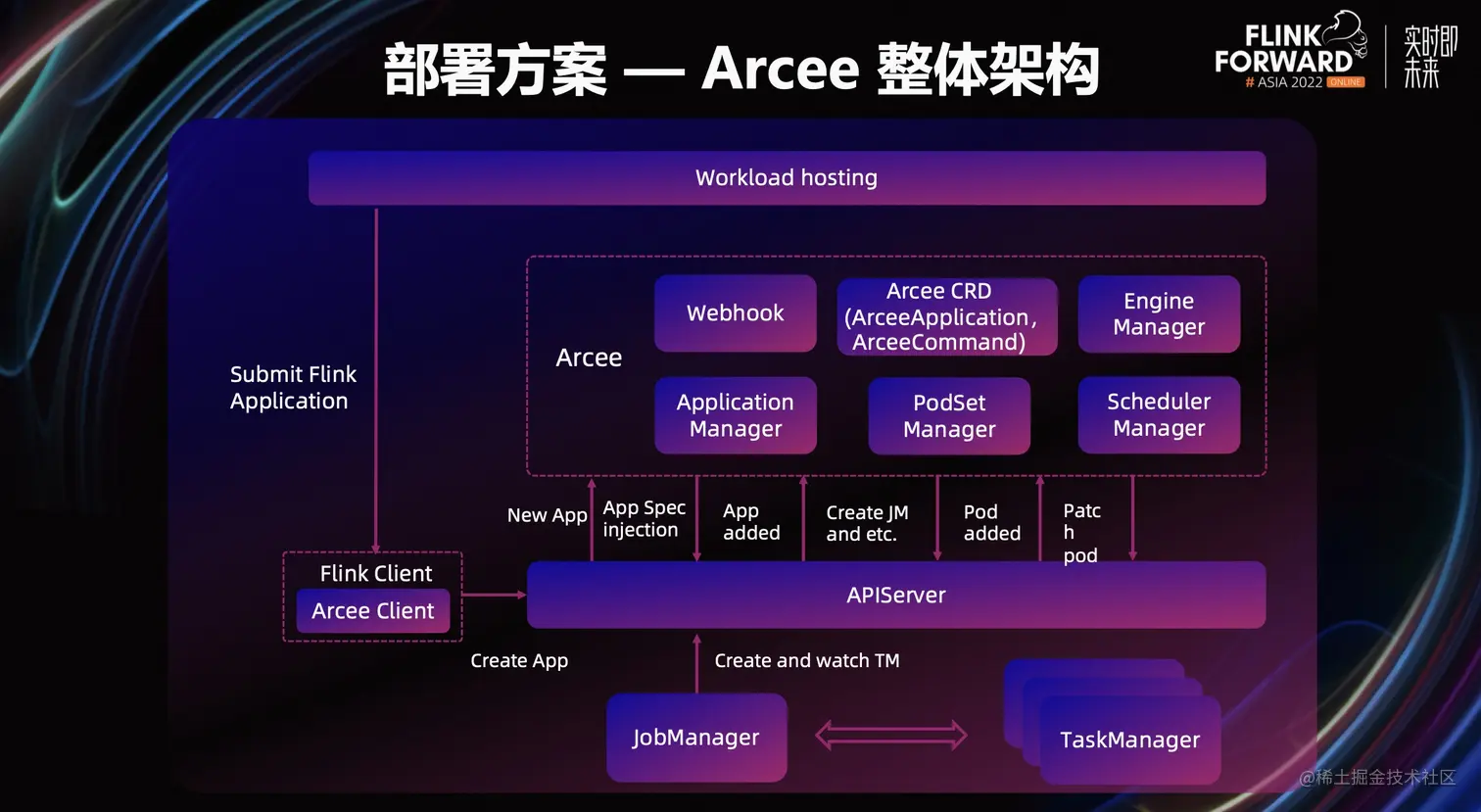 部署方案 — Arcee 整体架构

FLINK FORWARD # ASIA 2022 ONLINE

实时即未来

Workload hosting

Submit Flink Application

Arcee

Webhook

Arcee CRD (ArceeApplication, ArceeCommand)

Engine Manager

Application Manager

PodSet Manager

Scheduler Manager

New App

App Spec injection

App added

Create JM and etc.

Pod added

Patc h pod

Flink Client

Arcee Client

APIServer

Create App

Create and watch TM

JobManager

TaskManager

@稀土掘金技术社区